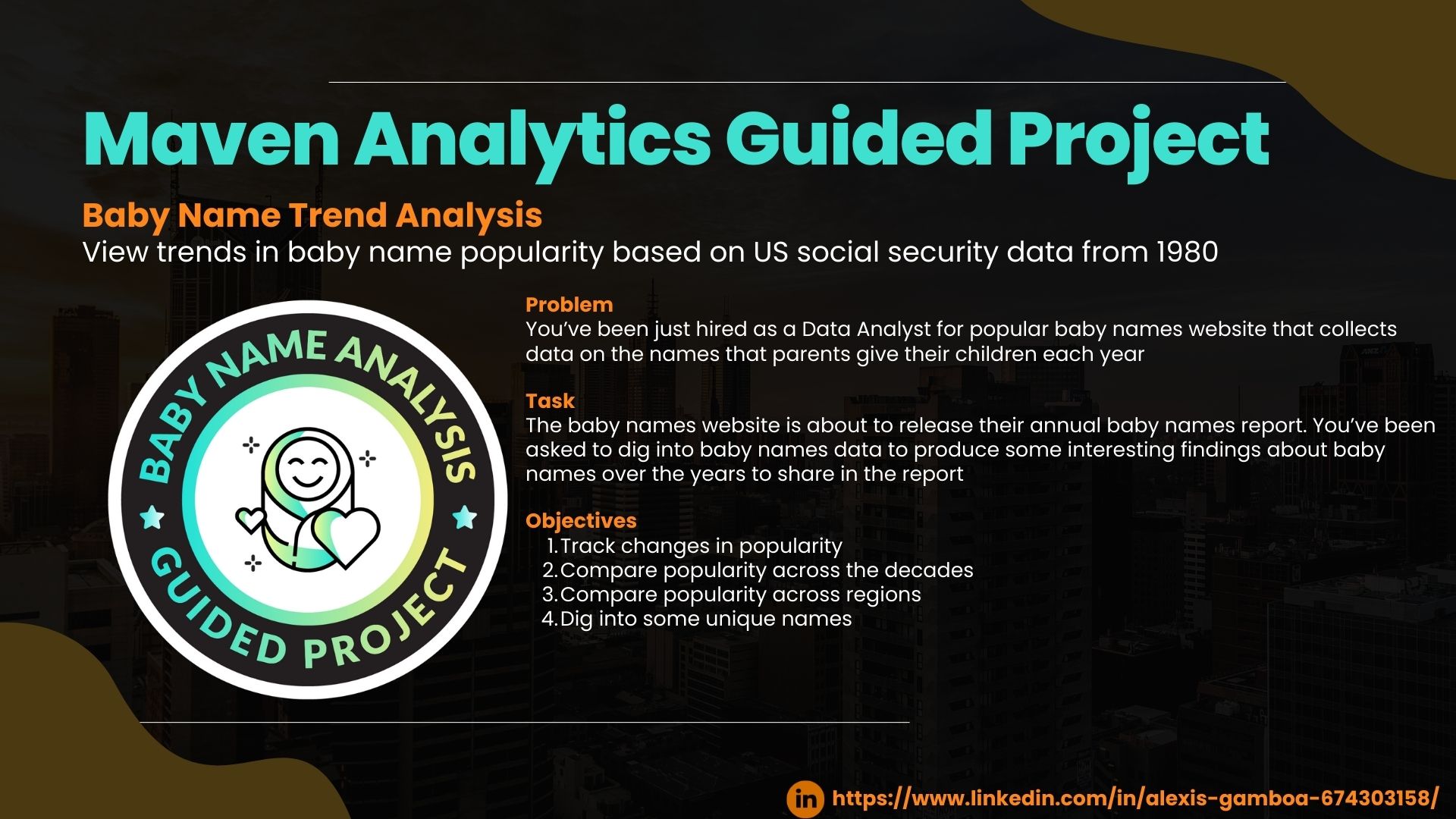 Maven Analytics Guided Project

Baby Name Trend Analysis
View trends in baby name popularity based on US social security data from 1980

BABY NAME ANALYSIS
GUIDED PROJECT

Problem
You've been just hired as a Data Analyst for popular baby names website that collects data on the names that parents give their children each year

Task
The baby names website is about to release their annual baby names report. You've been asked to dig into baby names data to produce some interesting findings about baby names over the years to share in the report

Objectives
1. Track changes in popularity
2. Compare popularity across the decades
3. Compare popularity across regions
4. Dig into some unique names

in https://www.linkedin.com/in/alexis-gamboa-674303158/